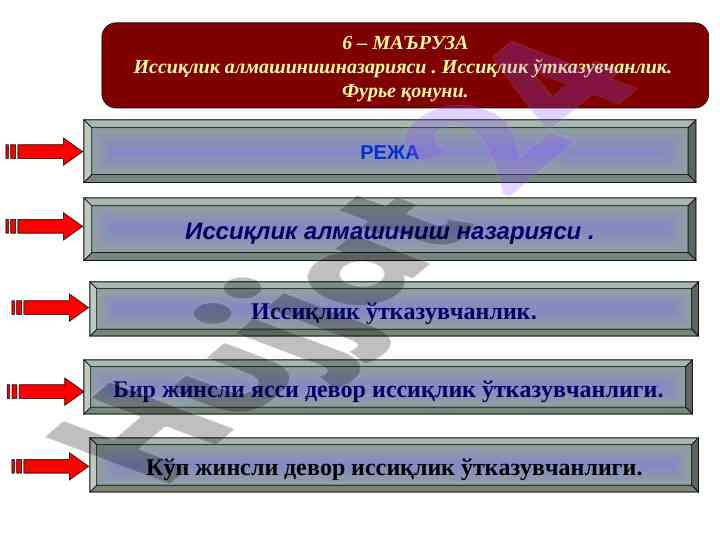 6 – МАЪРУЗА
Иссиқлик алмашинишназарияси . Иссиқлик ўтказувчанлик. Фурье қонуни.

РЕЖА

Иссиқлик алмашиниш назарияси .

Иссиқлик ўтказувчанлик.

Бир жинсли ясси девор иссиқлик ўтказувчанлиги.

Кўп жинсли девор иссиқлик ўтказувчанлиги.

Hujjat24